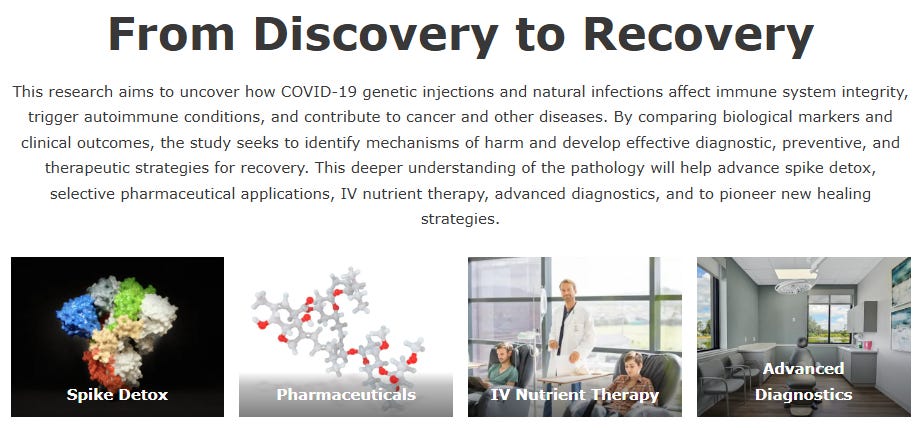 From Discovery to Recovery

This research aims to uncover how COVID-19 genetic injections and natural infections affect immune system integrity, trigger autoimmune conditions, and contribute to cancer and other diseases. By comparing biological markers and clinical outcomes, the study seeks to identify mechanisms of harm and develop effective diagnostic, preventive, and therapeutic strategies for recovery. This deeper understanding of the pathology will help advance spike detox, selective pharmaceutical applications, IV nutrient therapy, advanced diagnostics, and to pioneer new healing strategies.

Spike Detox

Pharmaceuticals

IV Nutrient Therapy

Advanced Diagnostics